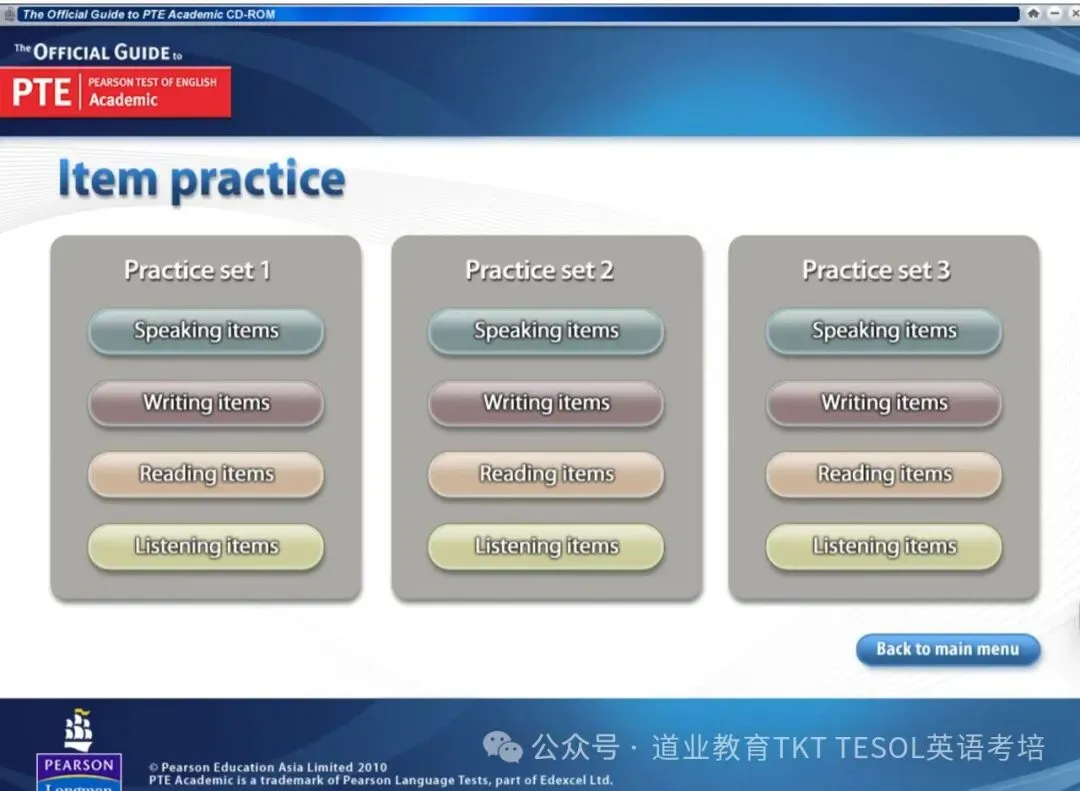 The Official Guide to PTE Academic CD-ROM

The OFFICIAL GUIDE to
PTE PEARSON TEST OF ENGLISH Academic

Item practice

Practice set 1
Speaking items
Writing items
Reading items
Listening items

Practice set 2
Speaking items
Writing items
Reading items
Listening items

Practice set 3
Speaking items
Writing items
Reading items
Listening items

Back to main menu

PEARSON
Longman

© Pearson Education Asia Limited 2010
PTE Academic is a trademark of Pearson Language Tests, part of Edexcel Ltd.

公众号 · 道业教育TKT TESOL英语考培